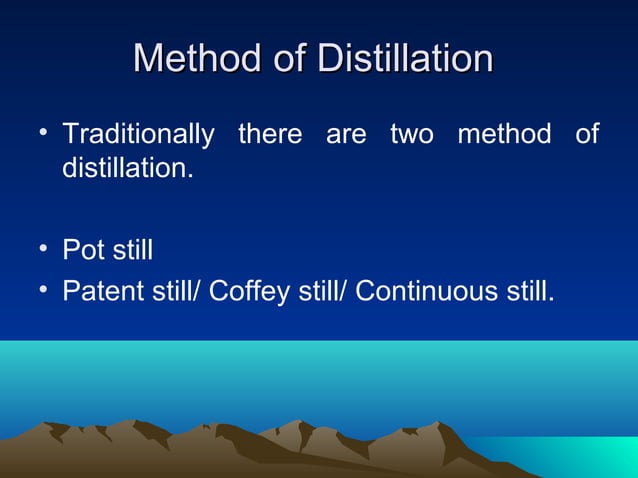 Method of Distillation

• Traditionally there are two method of distillation.

• Pot still
• Patent still/ Coffey still/ Continuous still.